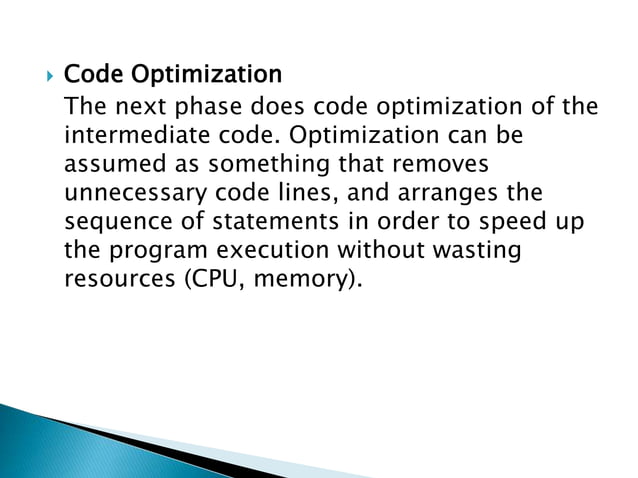 Code Optimization

The next phase does code optimization of the intermediate code. Optimization can be assumed as something that removes unnecessary code lines, and arranges the sequence of statements in order to speed up the program execution without wasting resources (CPU, memory).